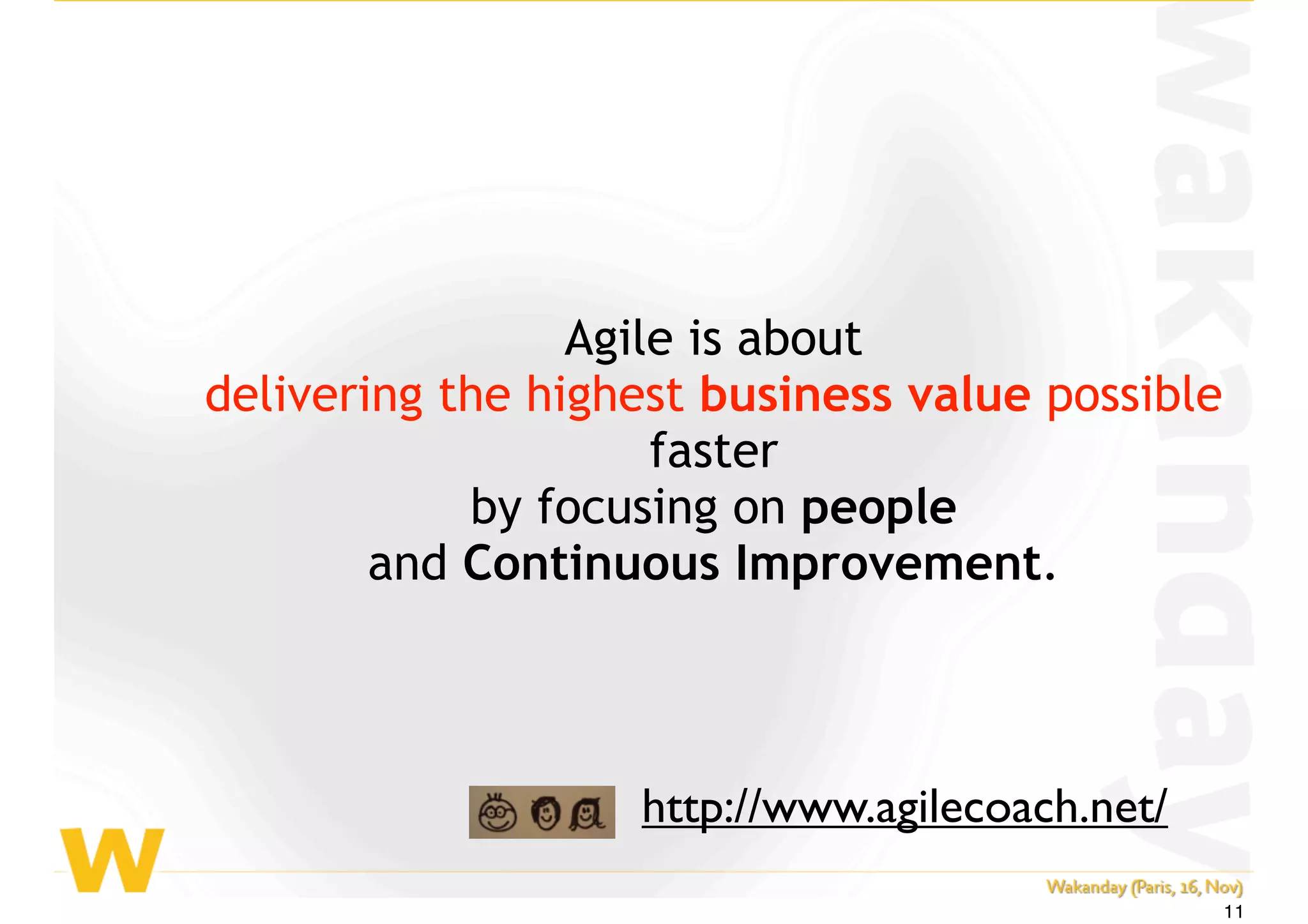 wakanday

Agile is about
delivering the highest business value possible
faster
by focusing on people
and Continuous Improvement.

http://www.agilecoach.net/

W

Wakanday (Paris, 16, Nov)
11